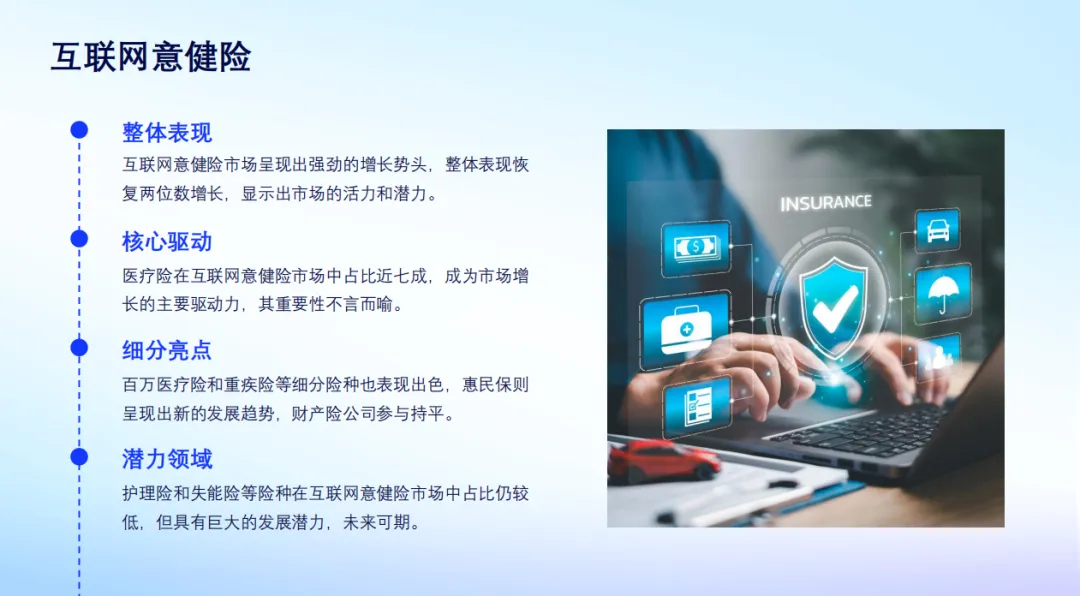 互联网意健险

整体表现
互联网意健险市场呈现出强劲的增长势头，整体表现恢复两位数增长，显示出市场的活力和潜力。

核心驱动
医疗险在互联网意健险市场中占比近七成，成为市场增长的主要驱动力，其重要性不言而喻。

细分亮点
百万医疗险和重疾险等细分险种也表现出色，惠民保则呈现出新的发展趋势，财产险公司参与持平。

潜力领域
护理险和失能险等险种在互联网意健险市场中占比仍较低，但具有巨大的发展潜力，未来可期。

INSURANCE